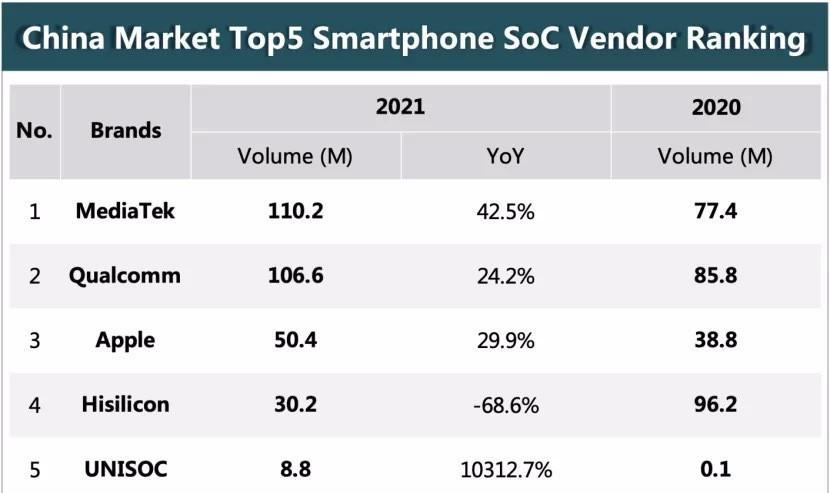 China Market Top5 Smartphone SoC Vendor Ranking

| No. | Brands | 2021 Volume (M) | 2021 YoY | 2020 Volume (M) |
|---|---|---|---|---|
| 1 | MediaTek | 110.2 | 42.5% | 77.4 |
| 2 | Qualcomm | 106.6 | 24.2% | 85.8 |
| 3 | Apple | 50.4 | 29.9% | 38.8 |
| 4 | Hisilicon | 30.2 | -68.6% | 96.2 |
| 5 | UNISOC | 8.8 | 10312.7% | 0.1 |